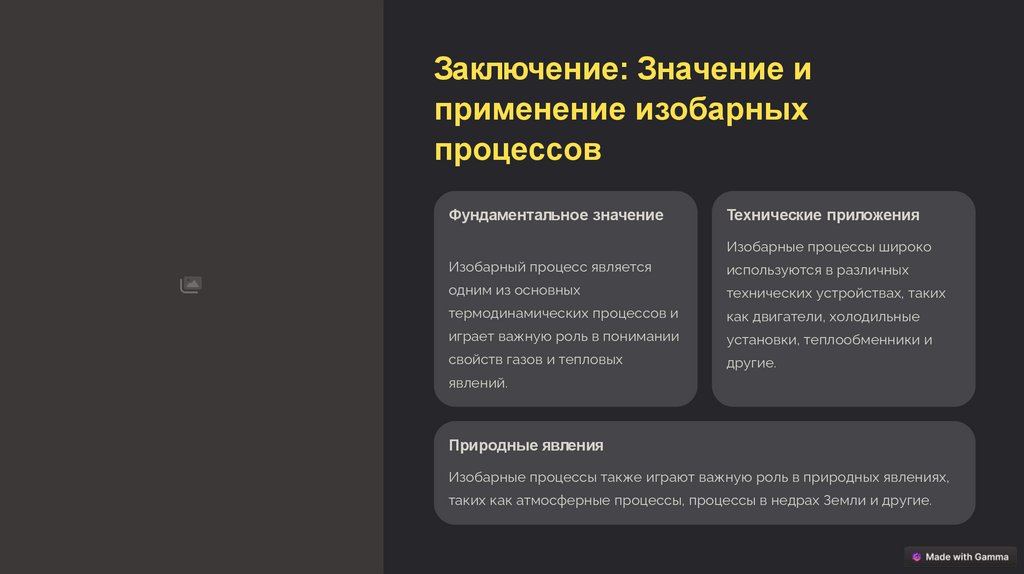 Заключение: Значение и применение изобарных процессов

Фундаментальное значение

Изобарный процесс является одним из основных термодинамических процессов и играет важную роль в понимании свойств газов и тепловых явлений.

Технические приложения

Изобарные процессы широко используются в различных технических устройствах, таких как двигатели, холодильные установки, теплообменники и другие.

Природные явления

Изобарные процессы также играют важную роль в природных явлениях, таких как атмосферные процессы, процессы в недрах Земли и другие.

Made with Gamma